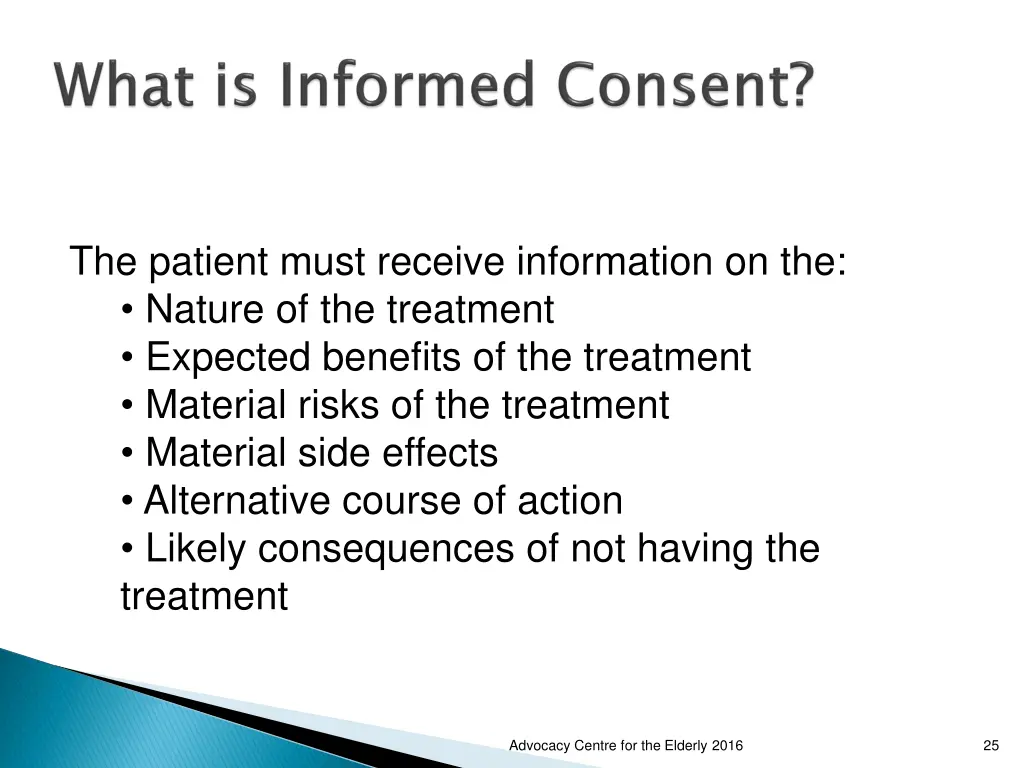 What is Informed Consent?

The patient must receive information on the:
• Nature of the treatment
• Expected benefits of the treatment
• Material risks of the treatment
• Material side effects
• Alternative course of action
• Likely consequences of not having the treatment

Advocacy Centre for the Elderly 2016

25